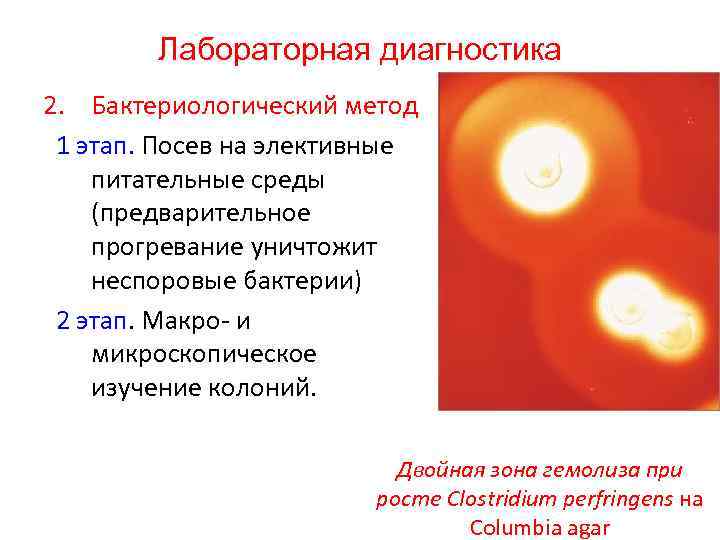 Лабораторная диагностика

2. Бактериологический метод

1 этап. Посев на элективные питательные среды (предварительное прогревание уничтожит неспоровые бактерии)

2 этап. Макро- и микроскопическое изучение колоний.

Двойная зона гемолиза при росте Clostridium perfringens на Columbia agar